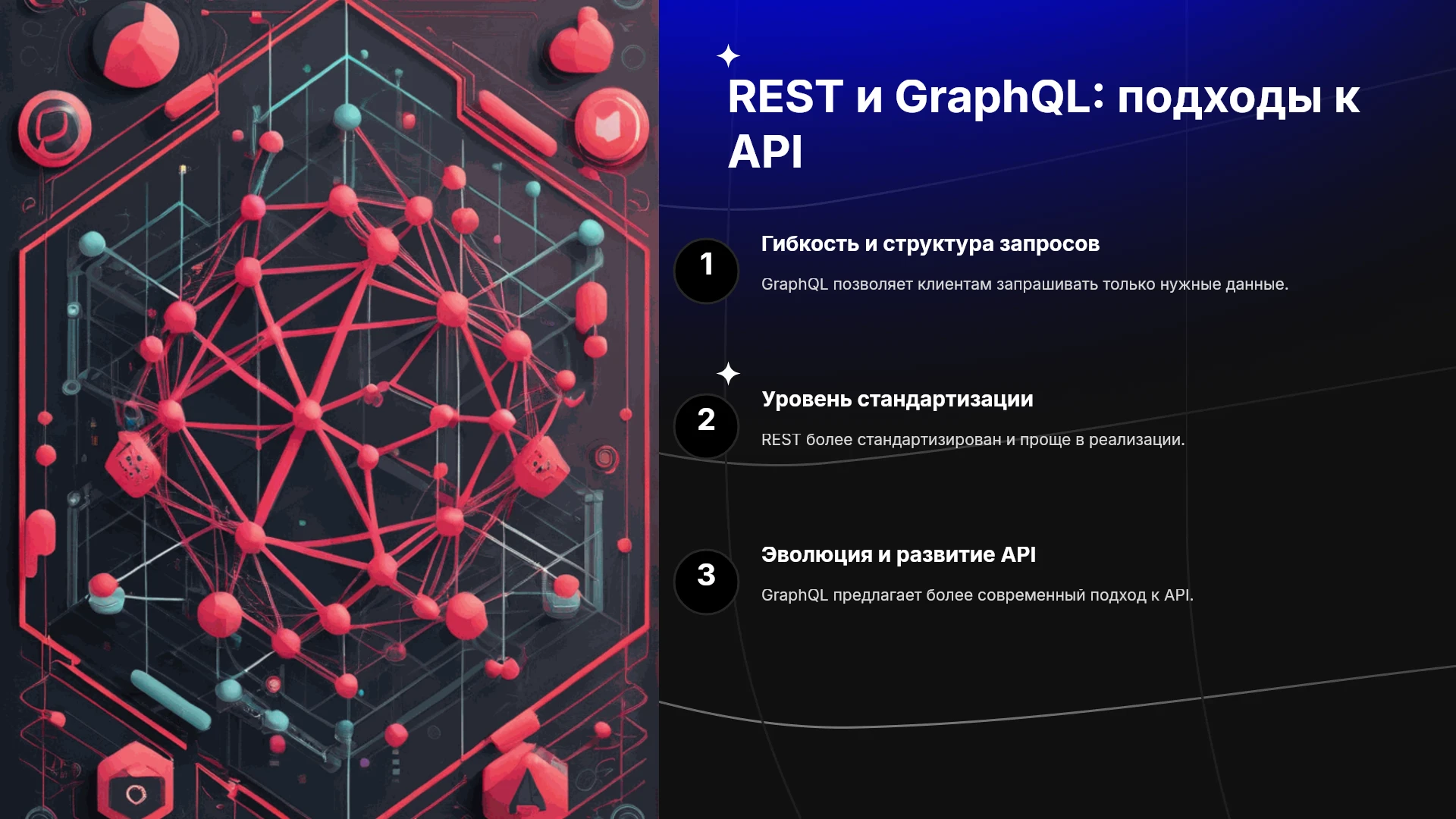 REST и GraphQL: подходы к API

1

Гибкость и структура запросов

GraphQL позволяет клиентам запрашивать только нужные данные.

2

Уровень стандартизации

REST более стандартизирован и проще в реализации.

3

Эволюция и развитие API

GraphQL предлагает более современный подход к API.